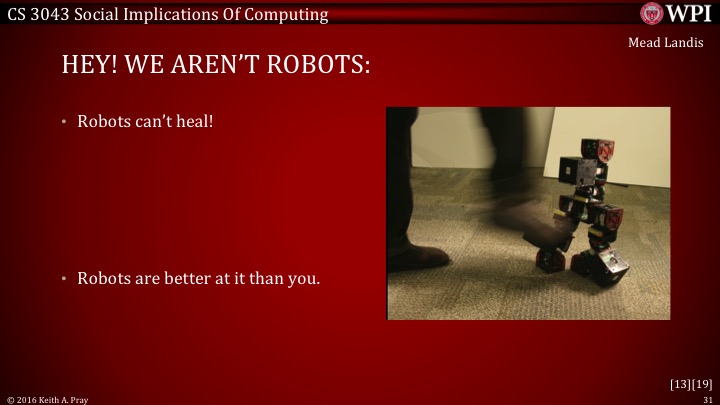 CS 3043 Social Implications Of Computing

WPI

Mead Landis

HEY! WE AREN'T ROBOTS:

• Robots can't heal!

• Robots are better at it than you.

[13][19]

© 2016 Keith A. Pray

31